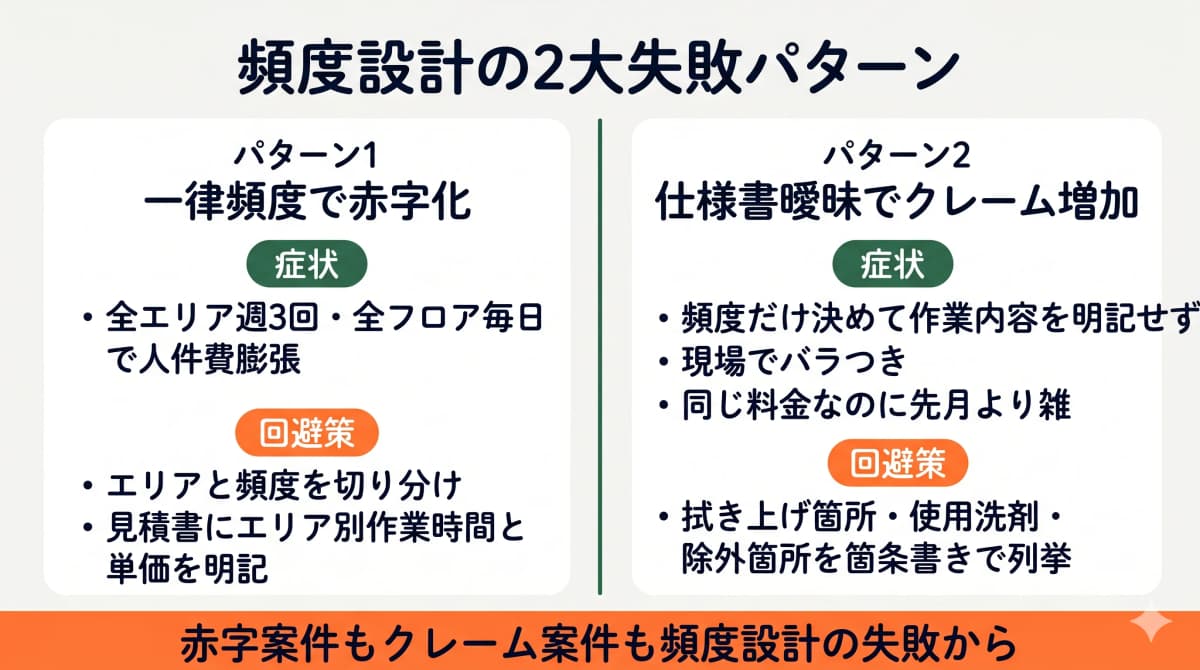 頻度設計の2大失敗パターン

パターン1
一律頻度で赤字化

症状

・全エリア週3回・全フロア毎日で人件費膨張

回避策

・エリアと頻度を切り分け
・見積書にエリア別作業時間と単価を明記

パターン2
仕様書曖昧でクレーム増加

症状

・頻度だけ決めて作業内容を明記せず
・現場でバラつき
・同じ料金なのに先月より雑

回避策

・拭き上げ箇所・使用洗剤・除外箇所を箇条書きで列挙

赤字案件もクレーム案件も頻度設計の失敗から